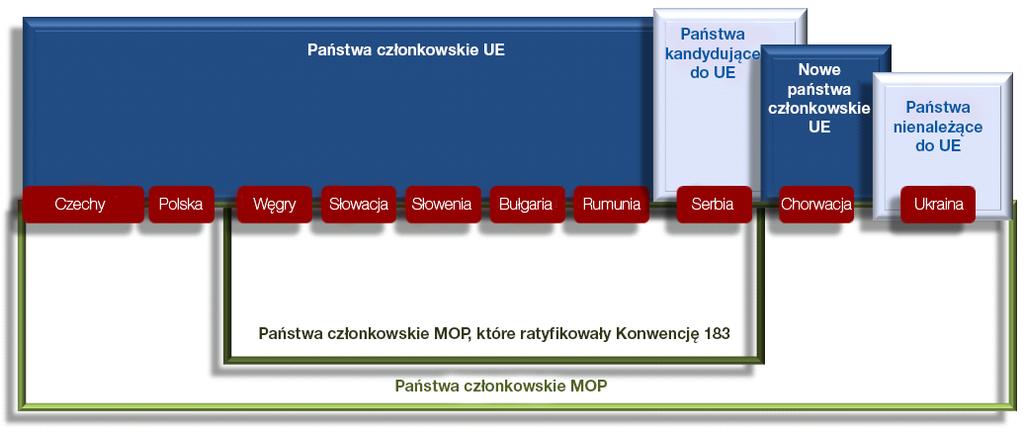 Państwa członkowskie UE

Państwa kandydujące do UE

Nowe państwa członkowskie UE

Państwa nienależące do UE

Czechy

Polska

Węgry

Słowacja

Słowenia

Bułgaria

Rumunia

Serbia

Chorwacja

Ukraina

Państwa członkowskie MOP, które ratyfikowały Konwencję 183

Państwa członkowskie MOP